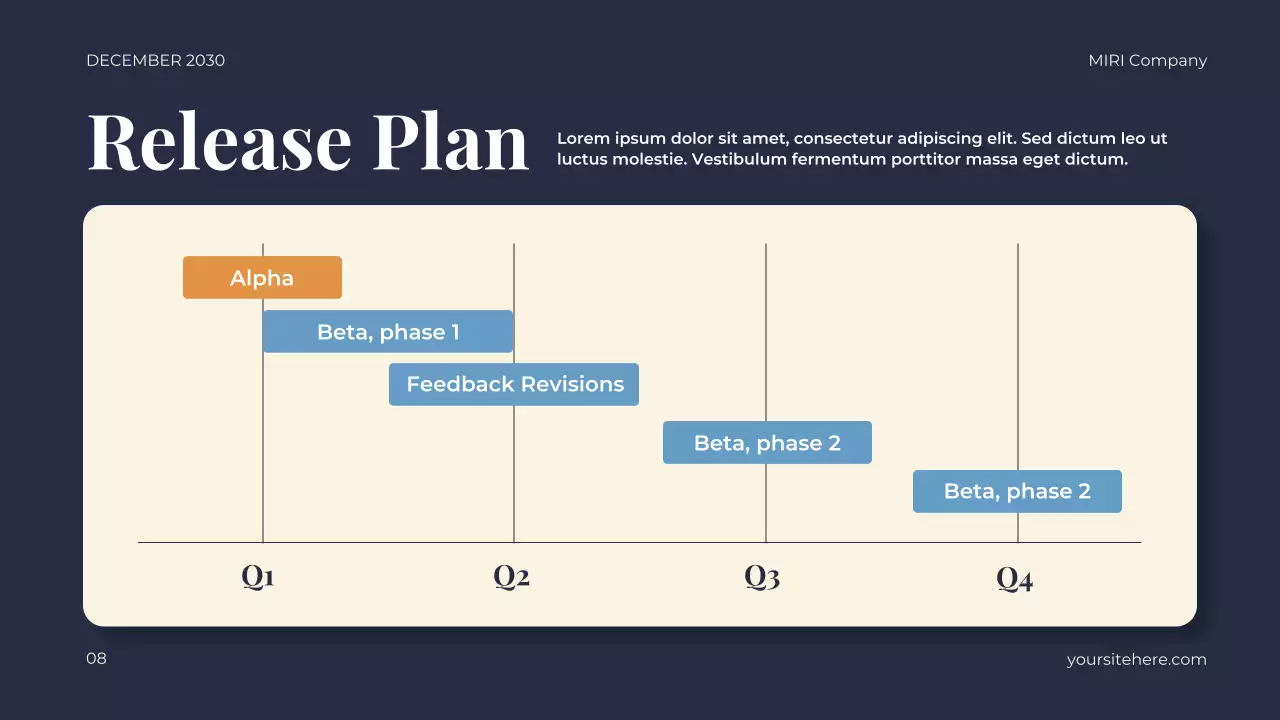 DECEMBER 2030

MIRI Company

Release Plan

Lorem ipsum dolor sit amet, consectetur adipiscing elit. Sed dictum leo ut luctus molestie. Vestibulum fermentum porttitor massa eget dictum.

Alpha

Beta, phase 1

Feedback Revisions

Beta, phase 2

Beta, phase 2

Q1

Q2

Q3

Q4

08

yoursitehere.com